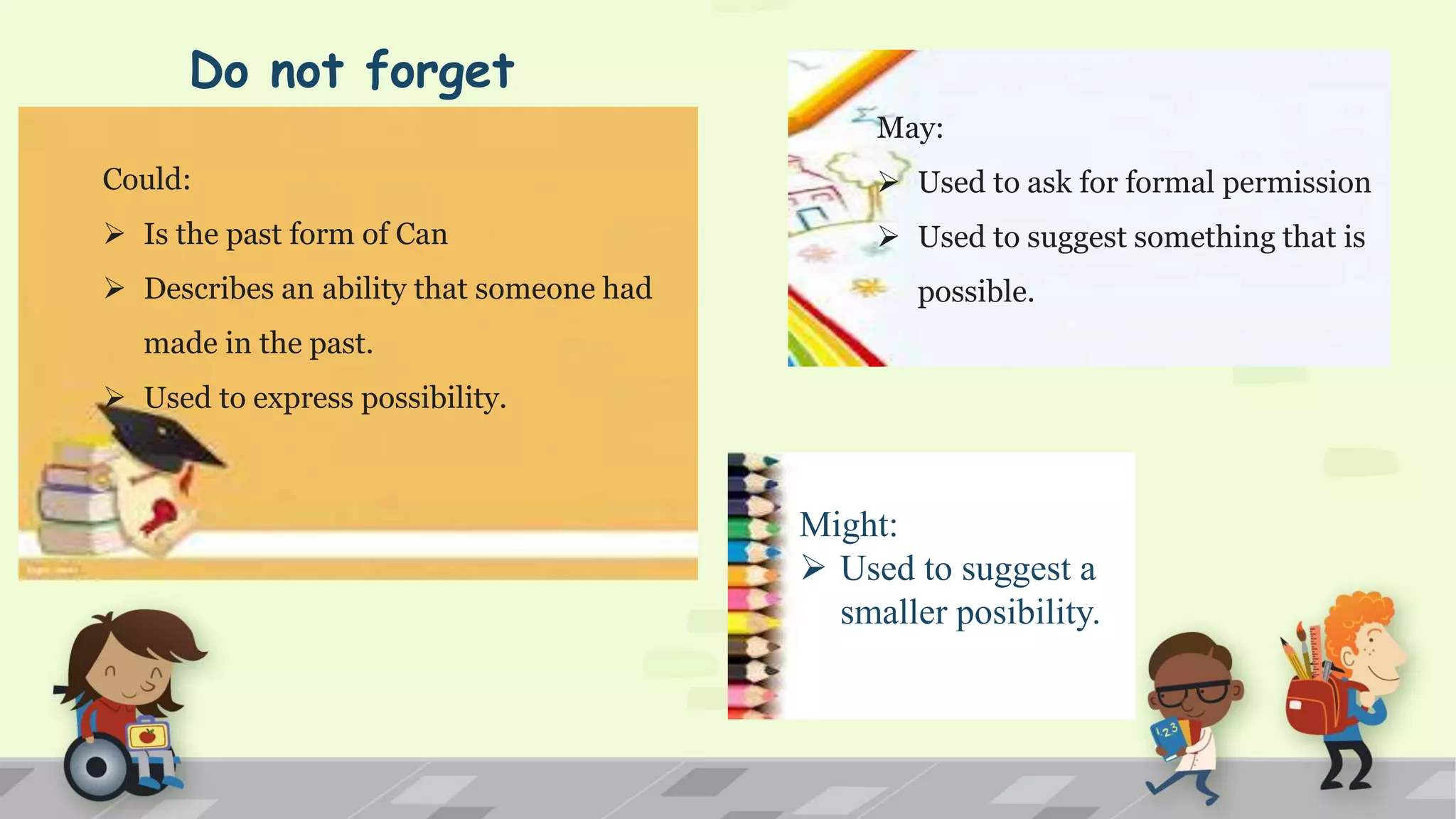 Do not forget

Could:

➢ Is the past form of Can

➢ Describes an ability that someone had made in the past.

➢ Used to express possibility.

May:

➢ Used to ask for formal permission

➢ Used to suggest something that is possible.

Might:

➢ Used to suggest a smaller posibility.

123